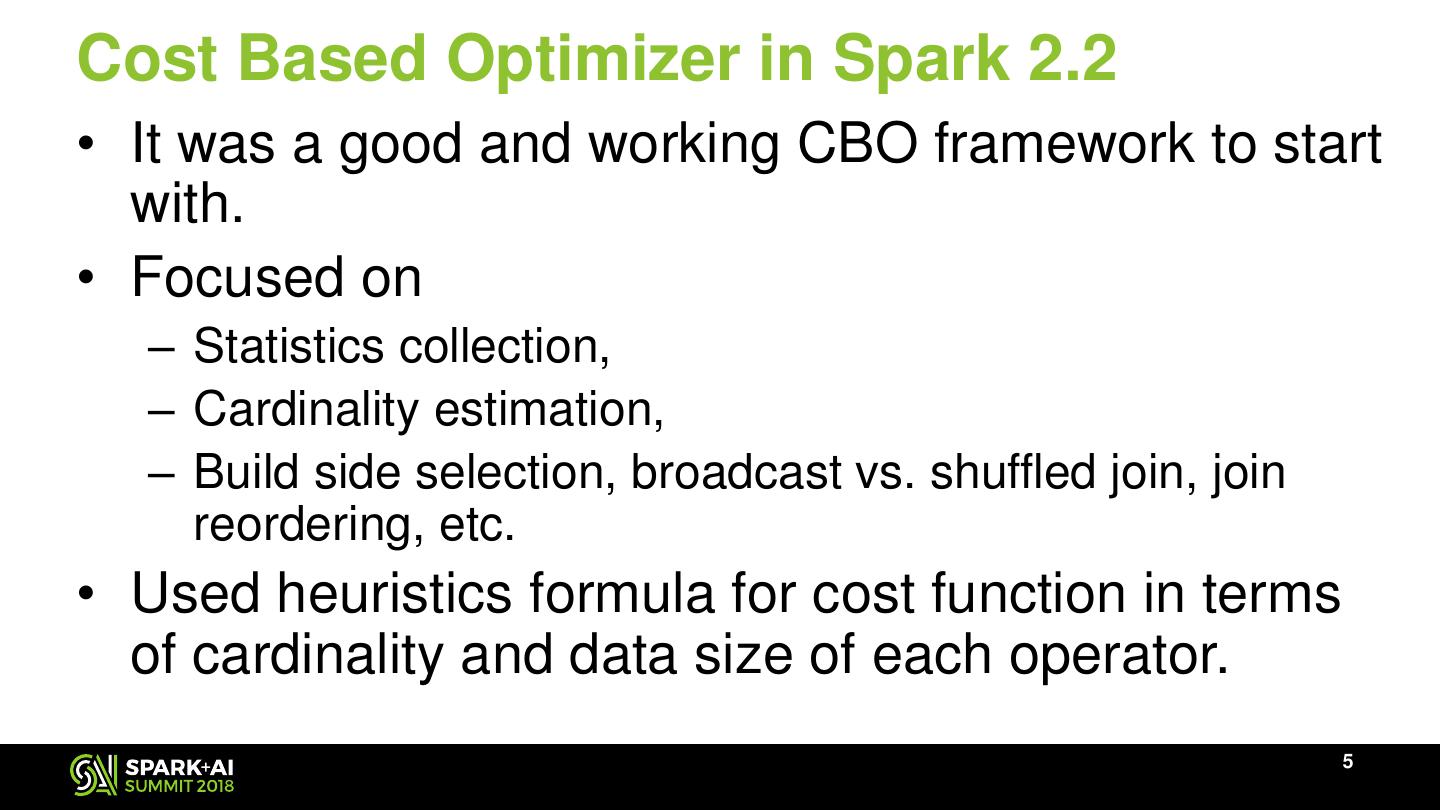 Cost Based Optimizer in Spark 2.2

• It was a good and working CBO framework to start with.

• Focused on

– Statistics collection,

– Cardinality estimation,

– Build side selection, broadcast vs. shuffled join, join reordering, etc.

• Used heuristics formula for cost function in terms of cardinality and data size of each operator.

SPARK+AI SUMMIT 2018

5